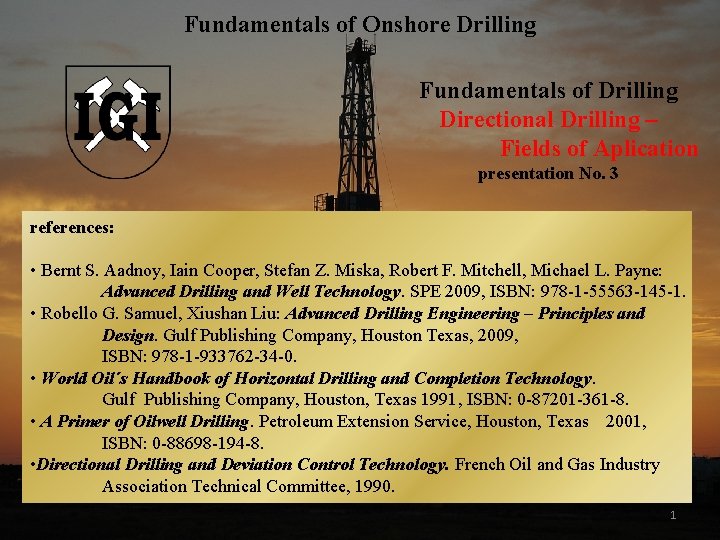 Fundamentals of Onshore Drilling

IGI

Fundamentals of Drilling
Directional Drilling –
Fields of Aplication
presentation No. 3

references:

• Bernt S. Aadnoy, Iain Cooper, Stefan Z. Miska, Robert F. Mitchell, Michael L. Payne: Advanced Drilling and Well Technology. SPE 2009, ISBN: 978-1-55563-145-1.
• Robello G. Samuel, Xiushan Liu: Advanced Drilling Engineering – Principles and Design. Gulf Publishing Company, Houston Texas, 2009, ISBN: 978-1-933762-34-0.
• World Oil´s Handbook of Horizontal Drilling and Completion Technology. Gulf Publishing Company, Houston, Texas 1991, ISBN: 0-87201-361-8.
• A Primer of Oilwell Drilling. Petroleum Extension Service, Houston, Texas 2001, ISBN: 0-88698-194-8.
•Directional Drilling and Deviation Control Technology. French Oil and Gas Industry Association Technical Committee, 1990.

1